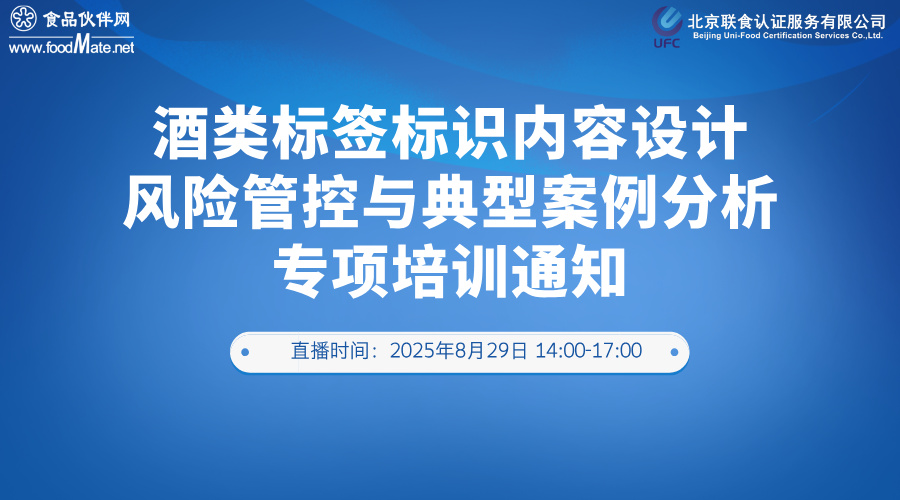 食品伙伴网
www.foodMate.net

UFC
北京联食认证服务有限公司
Beijing Uni-Food Certification Services Co.,Ltd.

酒类标签标识内容设计
风险管控与典型案例分析
专项培训通知

直播时间：2025年8月29日 14:00-17:00